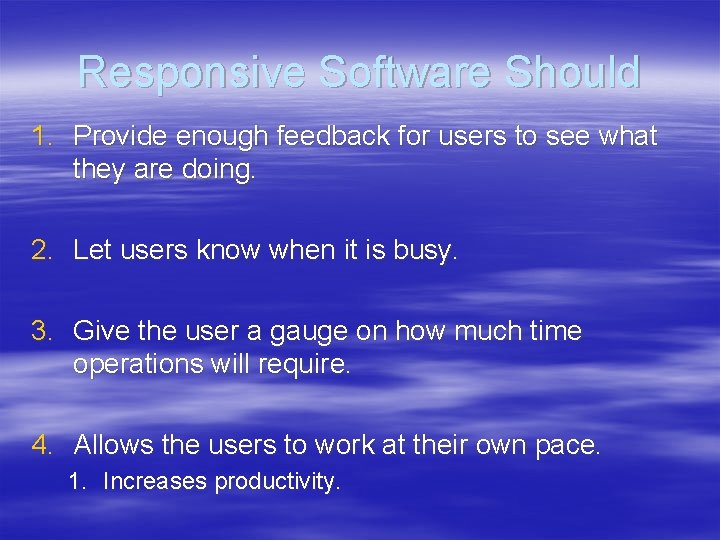 Responsive Software Should

1. Provide enough feedback for users to see what they are doing.

2. Let users know when it is busy.

3. Give the user a gauge on how much time operations will require.

4. Allows the users to work at their own pace.
   1. Increases productivity.